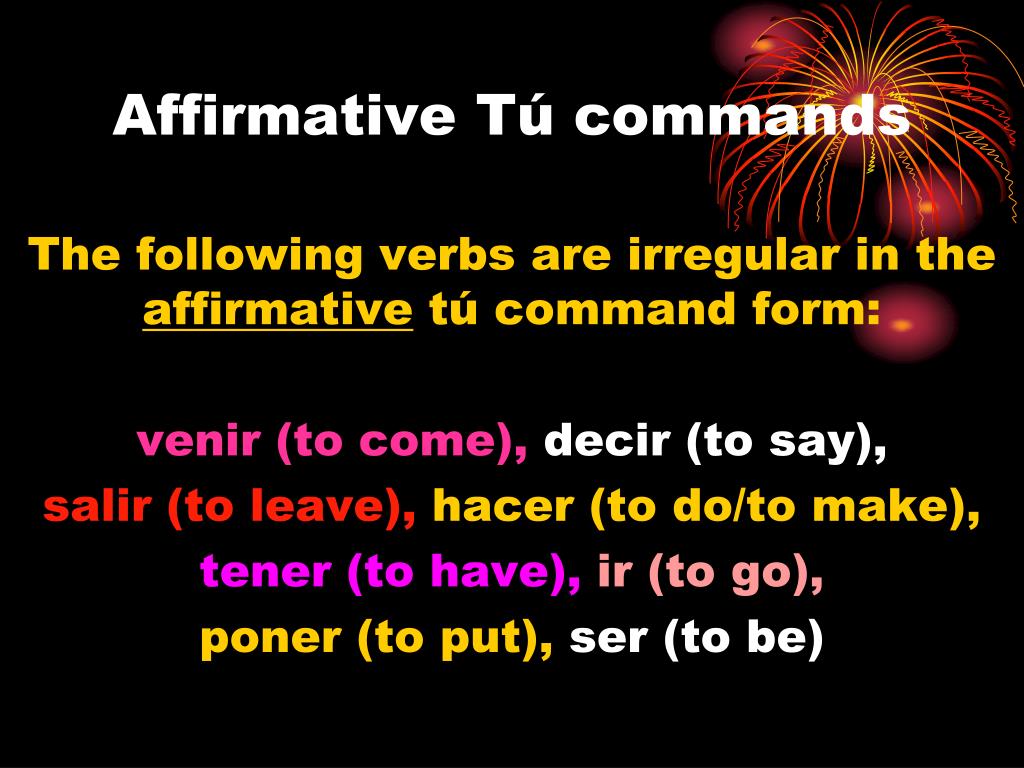 Affirmative Tú commands

The following verbs are irregular in the affirmative tú command form:

venir (to come), decir (to say),
salir (to leave), hacer (to do/to make),
tener (to have), ir (to go),
poner (to put), ser (to be)